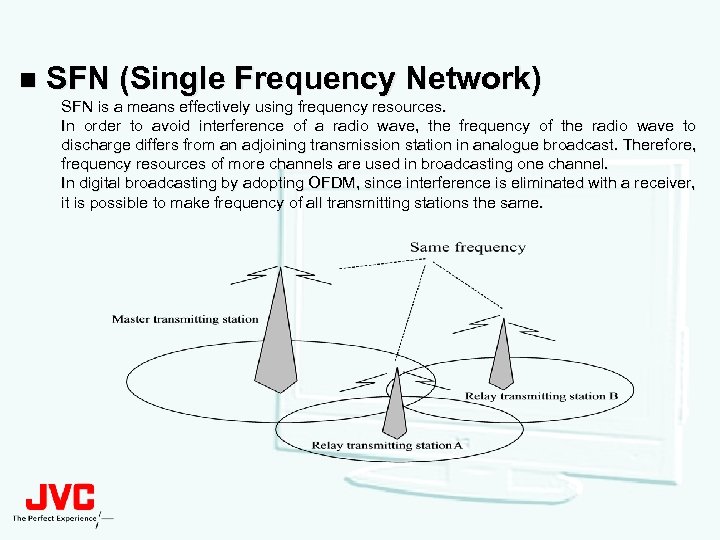 ■ SFN (Single Frequency Network)

SFN is a means effectively using frequency resources.
In order to avoid interference of a radio wave, the frequency of the radio wave to discharge differs from an adjoining transmission station in analogue broadcast. Therefore, frequency resources of more channels are used in broadcasting one channel.
In digital broadcasting by adopting OFDM, since interference is eliminated with a receiver, it is possible to make frequency of all transmitting stations the same.

Same frequency

Master transmitting station

Relay transmitting station B

Relay transmitting station A

JVC
The Perfect Experience